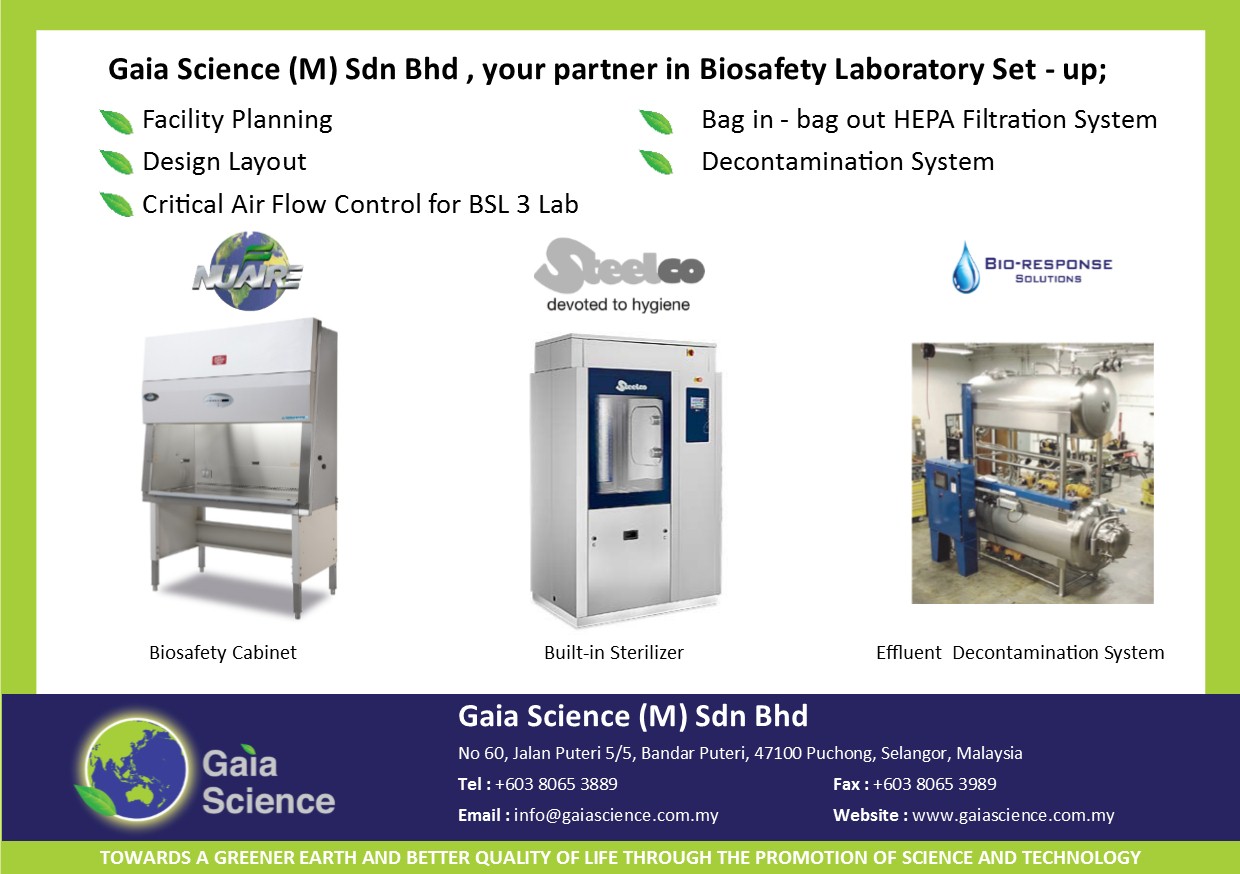 Gaia Science (M) Sdn Bhd , your partner in Biosafety Laboratory Set - up;

Facility Planning

Design Layout

Critical Air Flow Control for BSL 3 Lab

Bag in - bag out HEPA Filtration System

Decontamination System

NUAIRE

Steelco
devoted to hygiene

BIO-RESPONSE SOLUTIONS

Steelco

Biosafety Cabinet

Built-in Sterilizer

Effluent Decontamination System

Gaia Science

Gaia Science (M) Sdn Bhd

No 60, Jalan Puteri 5/5, Bandar Puteri, 47100 Puchong, Selangor, Malaysia

Tel : +603 8065 3889

Fax : +603 8065 3989

Email : info@gaiascience.com.my

Website : www.gaiascience.com.my

TOWARDS A GREENER EARTH AND BETTER QUALITY OF LIFE THROUGH THE PROMOTION OF SCIENCE AND TECHNOLOGY